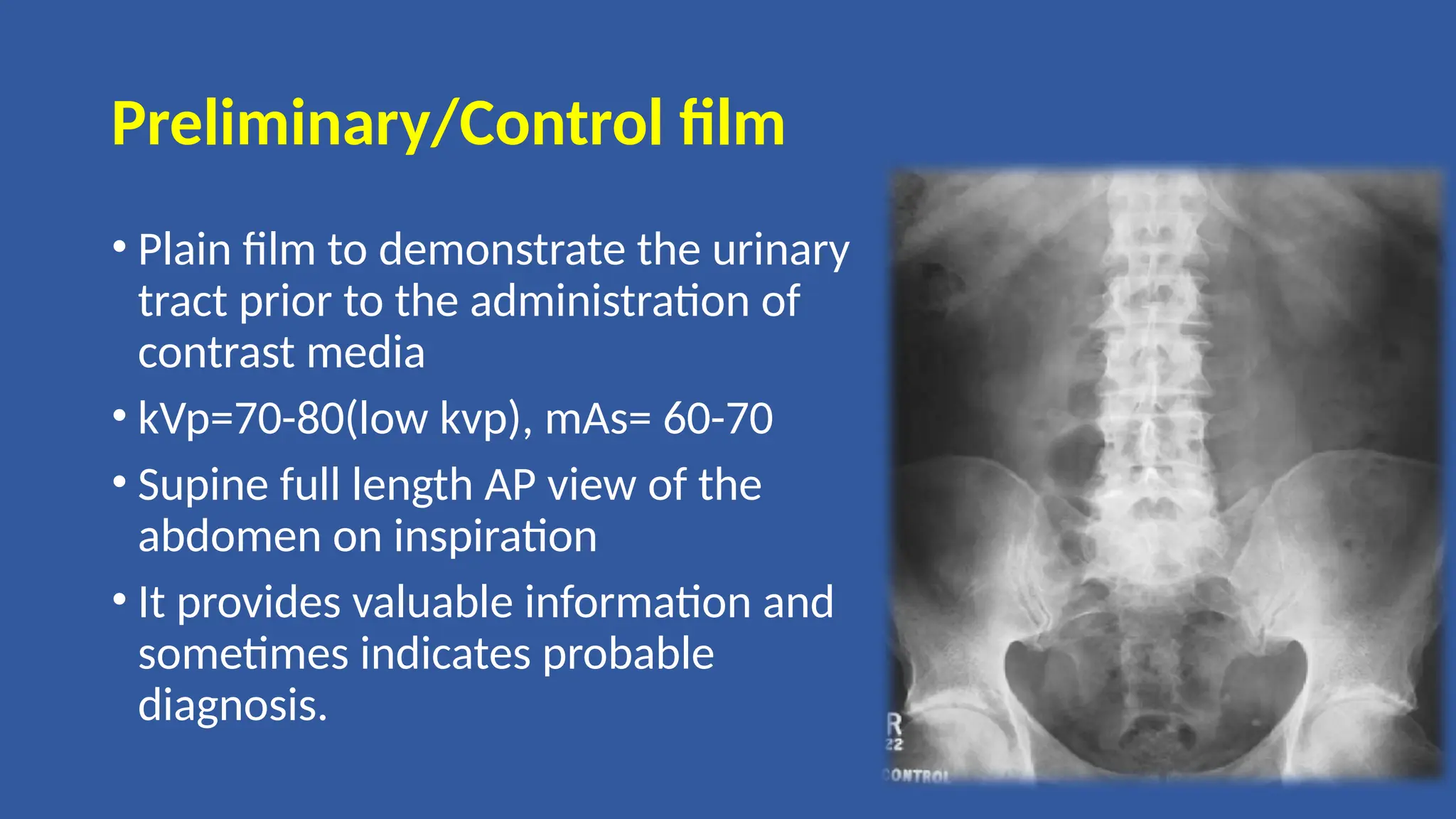 Preliminary/Control film

• Plain film to demonstrate the urinary tract prior to the administration of contrast media

• kVp=70-80(low kvp), mAs= 60-70

• Supine full length AP view of the abdomen on inspiration

• It provides valuable information and sometimes indicates probable diagnosis.

R
22
CONTROL